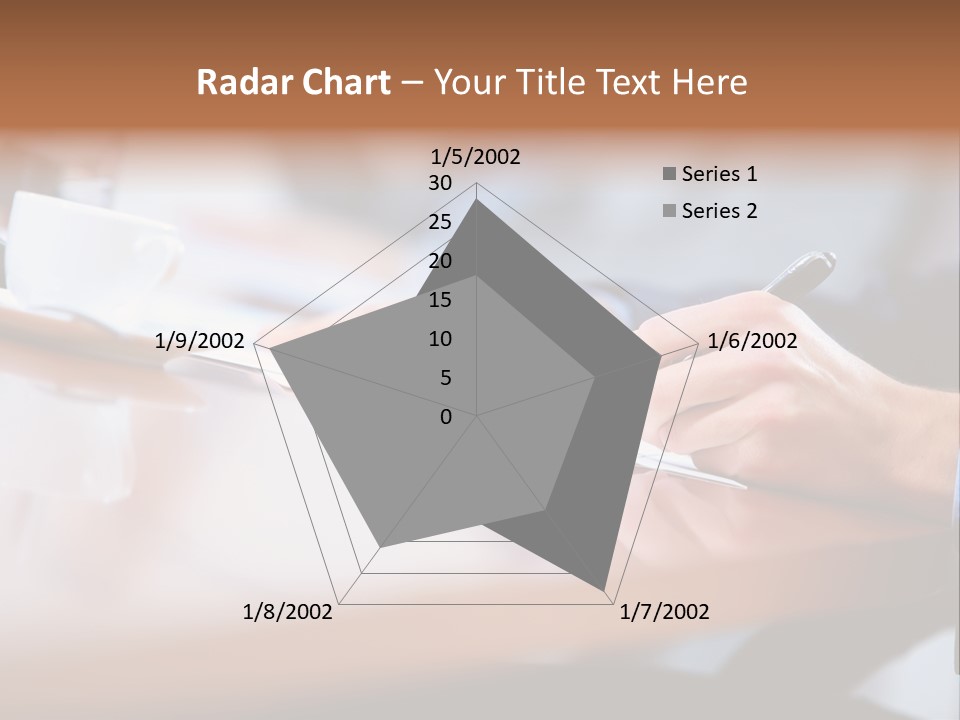 Radar Chart – Your Title Text Here

1/5/2002
30
25
20
15
10
5
0
1/6/2002
1/7/2002
1/8/2002
1/9/2002

Series 1
Series 2